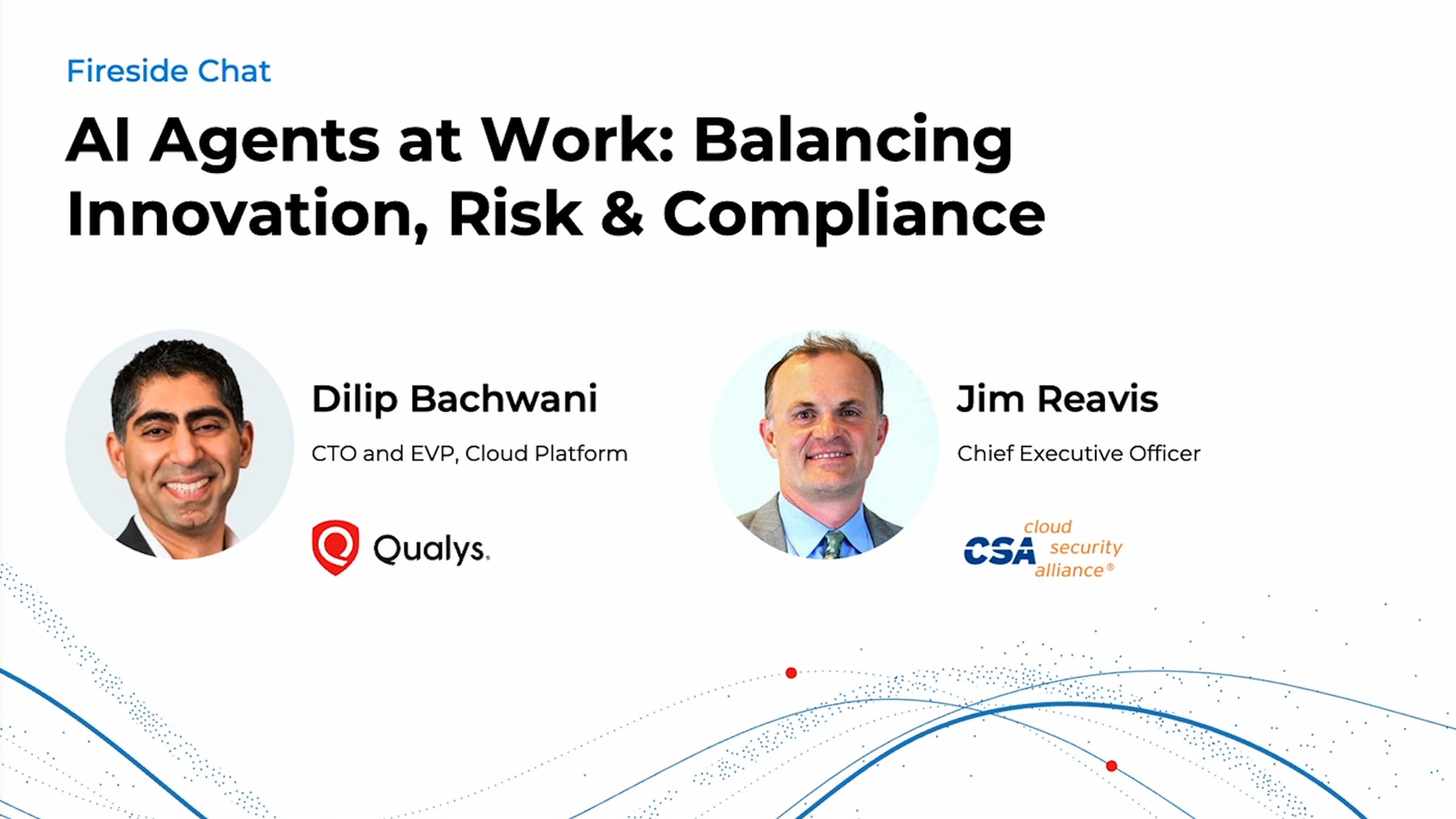 Fireside Chat

AI Agents at Work: Balancing Innovation, Risk & Compliance

Dilip Bachwani

CTO and EVP, Cloud Platform

Qualys.

Jim Reavis

Chief Executive Officer

CSA cloud security alliance®